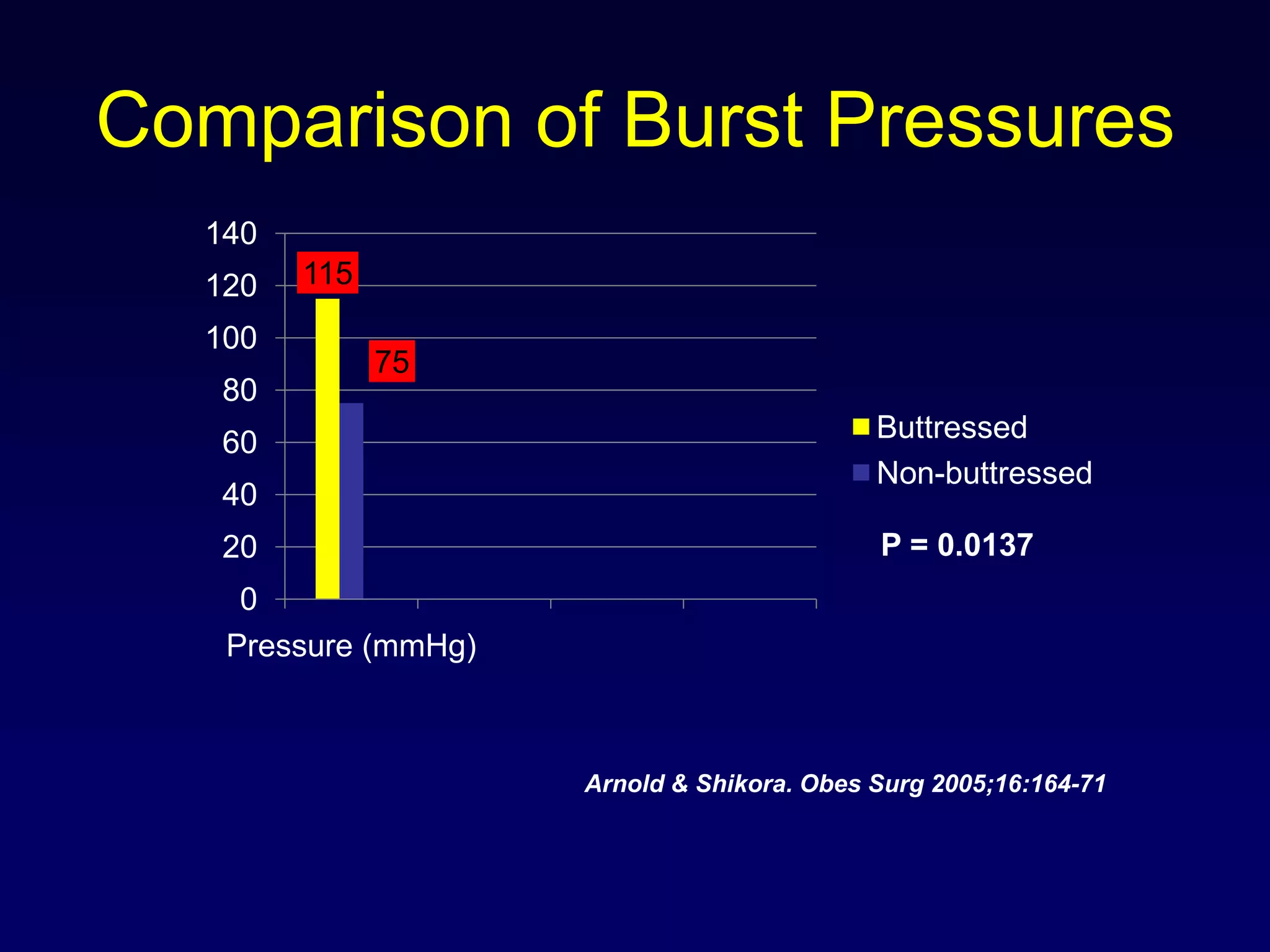 Comparison of Burst Pressures

140
120
100
80
60
40
20
0

115
75

Pressure (mmHg)

Buttressed
Non-buttressed

P = 0.0137

Arnold & Shikora. Obes Surg 2005;16:164-71